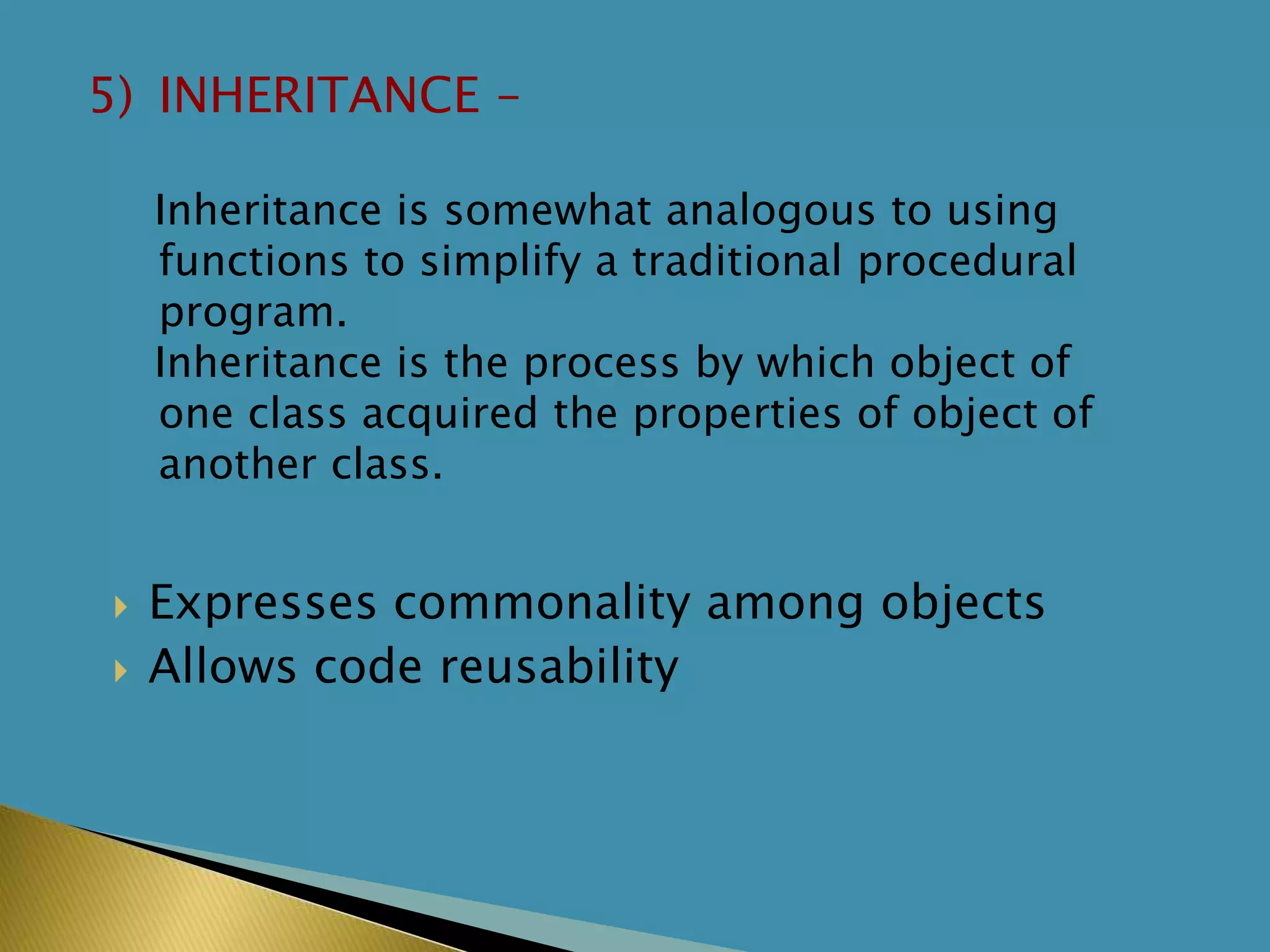 5) INHERITANCE –

Inheritance is somewhat analogous to using functions to simplify a traditional procedural program.
Inheritance is the process by which object of one class acquired the properties of object of another class.

Expresses commonality among objects
Allows code reusability